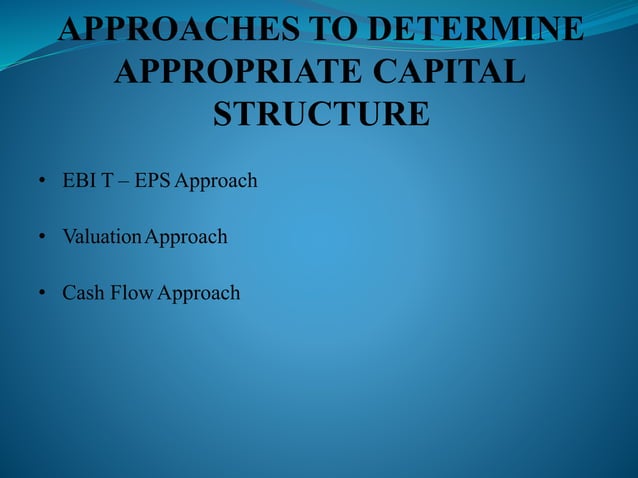 APPROACHES TO DETERMINE APPROPRIATE CAPITAL STRUCTURE

• EBI T – EPS Approach

• Valuation Approach

• Cash Flow Approach